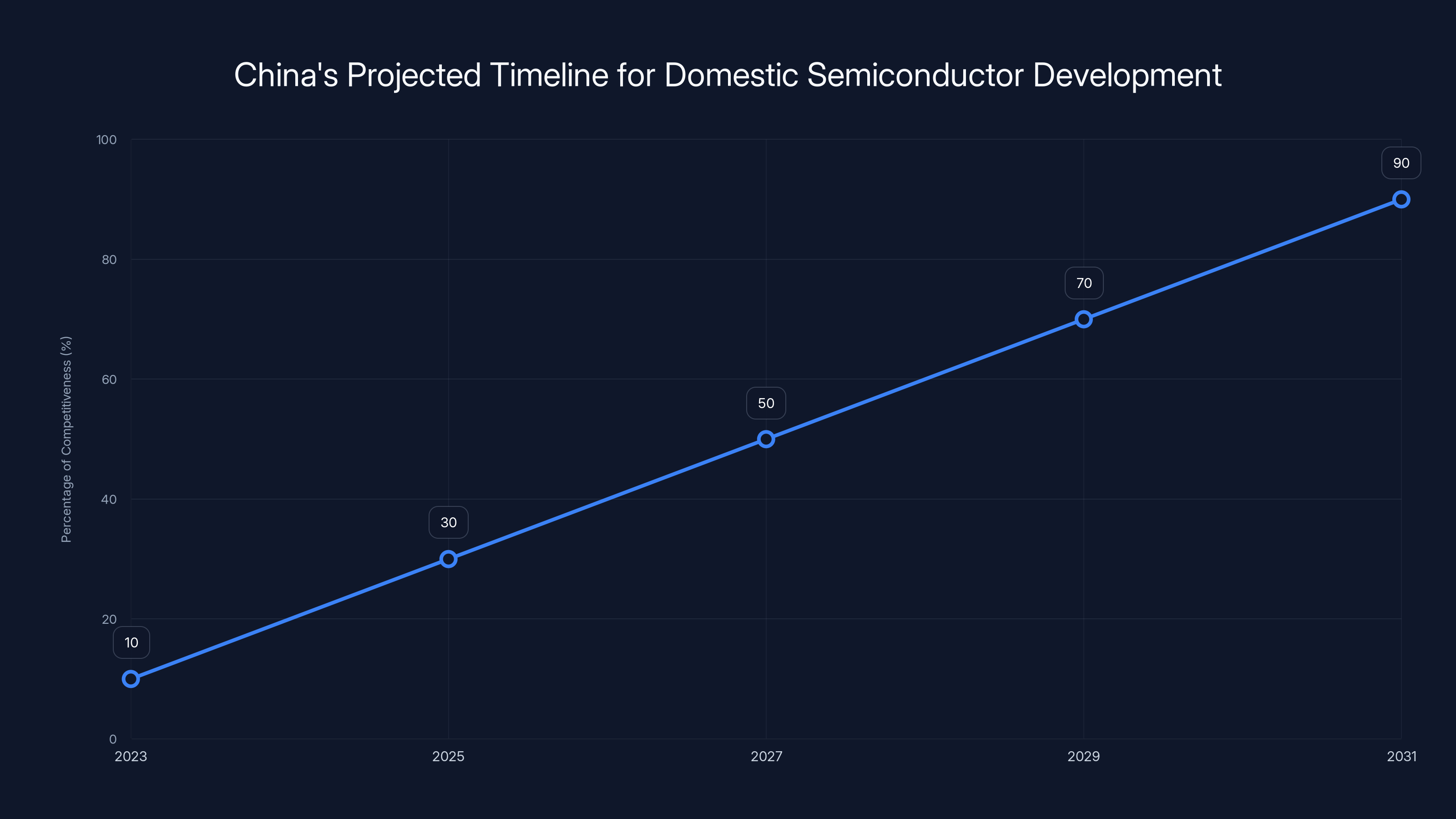 China's Projected Timeline for Domestic Semiconductor Development

Percentage of Competitiveness (%)

100
80
60
40
20
0

10
30
50
70
90

2023
2025
2027
2029
2031